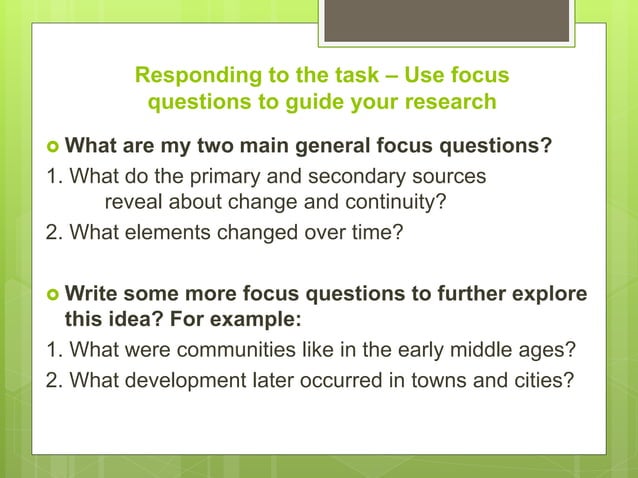 Responding to the task – Use focus questions to guide your research

What are my two main general focus questions?

1. What do the primary and secondary sources reveal about change and continuity?

2. What elements changed over time?

Write some more focus questions to further explore this idea? For example:

1. What were communities like in the early middle ages?

2. What development later occurred in towns and cities?